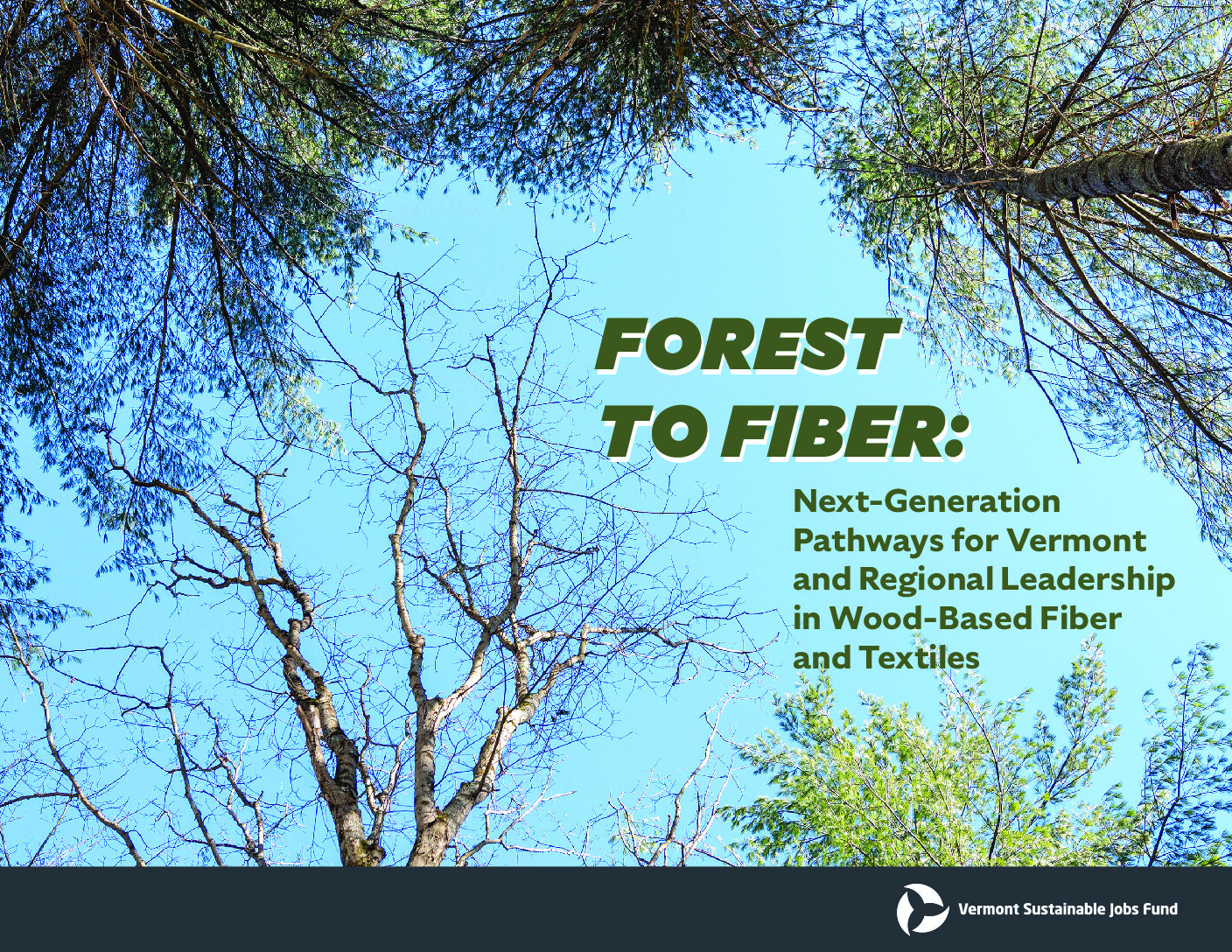 FOREST TO FIBER:

Next-Generation Pathways for Vermont and Regional Leadership in Wood-Based Fiber and Textiles

Vermont Sustainable Jobs Fund